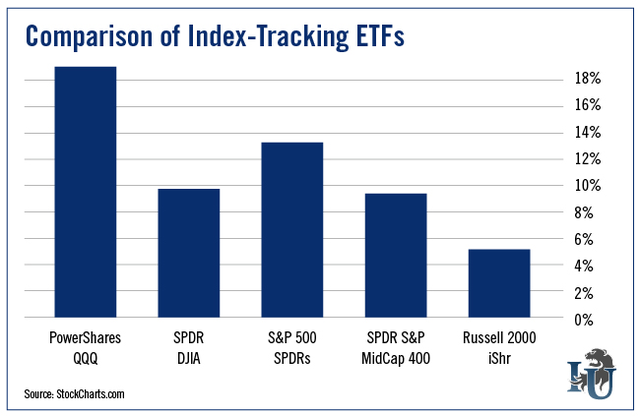 Comparison of Index-Tracking ETFs

18%
16%
14%
12%
10%
8%
6%
4%
2%
0%

PowerShares QQQ

SPDR DJIA

S&P 500 SPDRs

SPDR S&P MidCap 400

Russell 2000 iShr

Source: StockCharts.com

IU